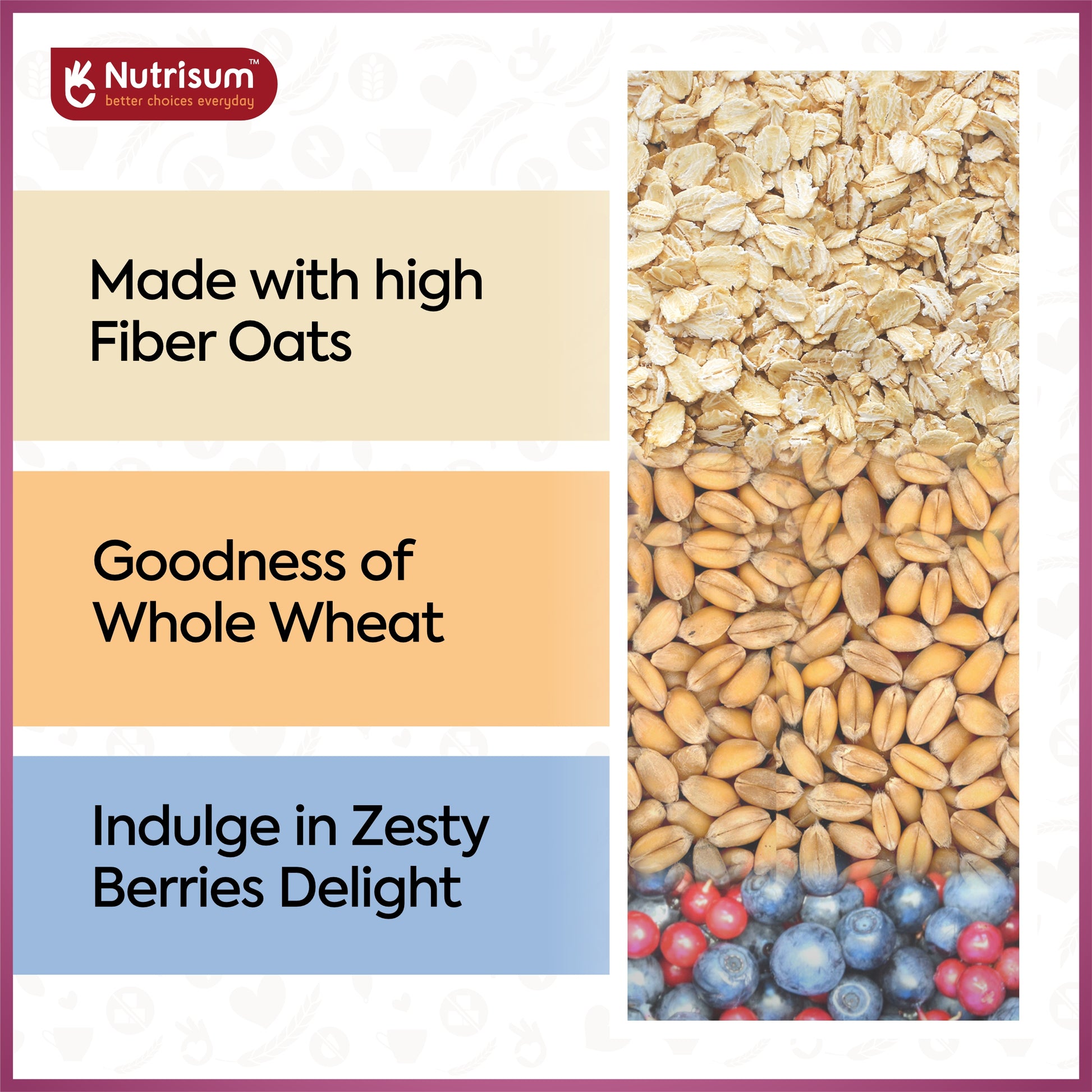 Nutrisum™
better choices everyday

Made with high Fiber Oats

Goodness of Whole Wheat

Indulge in Zesty Berries Delight